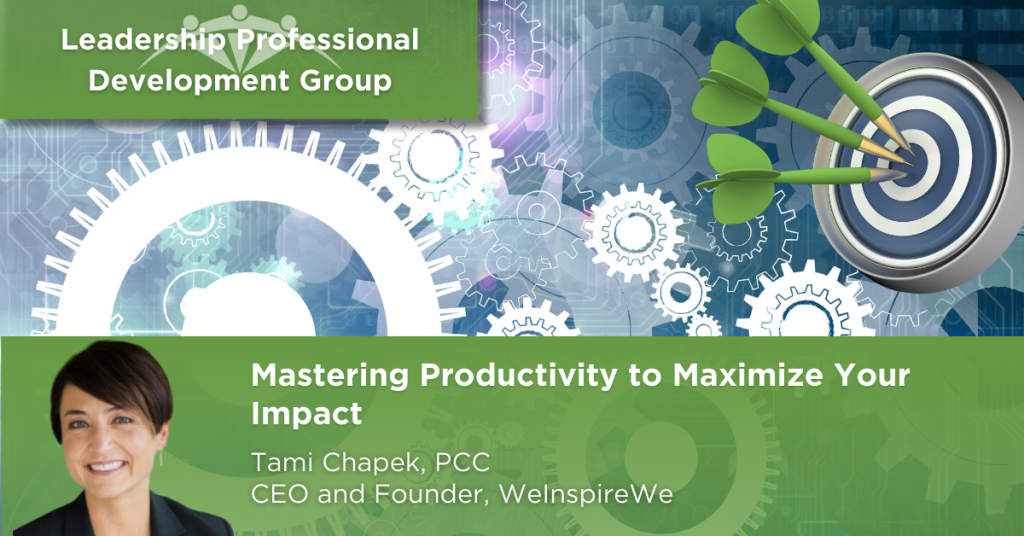 Leadership Professional Development Group

Mastering Productivity to Maximize Your Impact

Tami Chapek, PCC
CEO and Founder, WeInspireWe